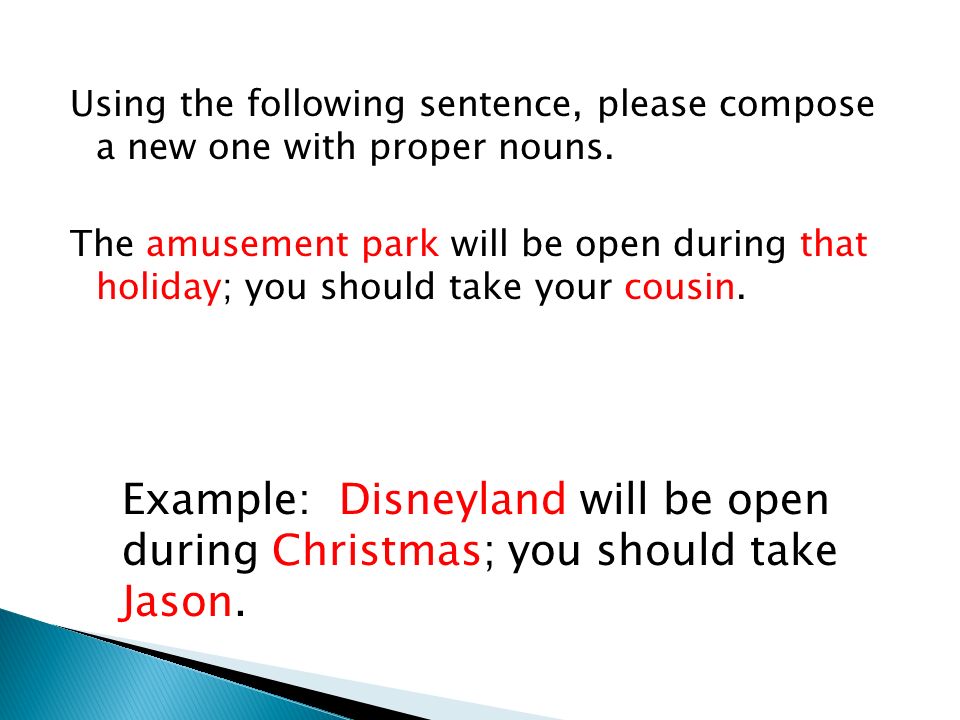 Using the following sentence, please compose a new one with proper nouns.

The amusement park will be open during that holiday; you should take your cousin.

Example: Disneyland will be open during Christmas; you should take Jason.